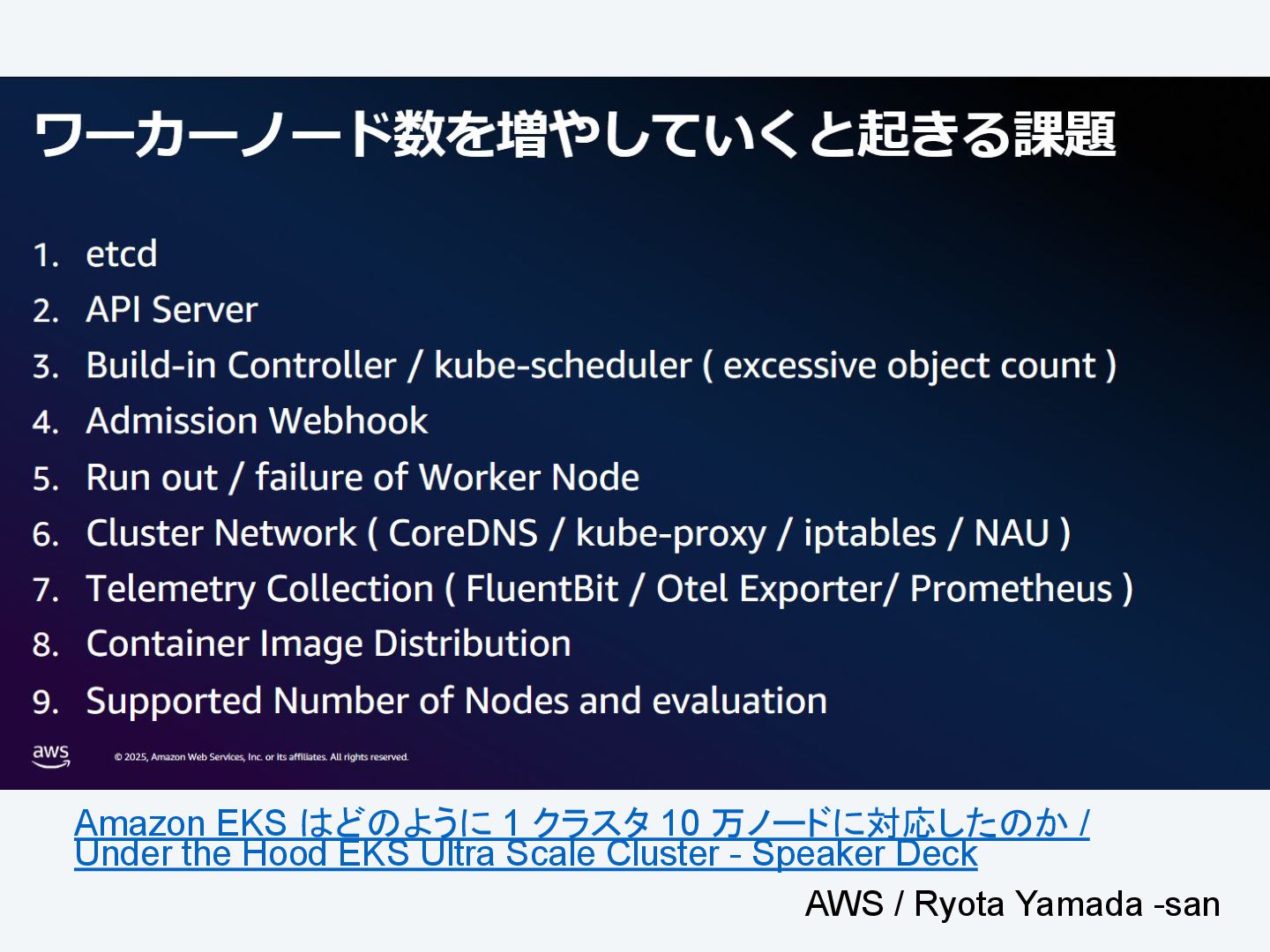 ワーカーノード数を増やしていくと起きる課題

1. etcd
2. API Server
3. Build-in Controller / kube-scheduler ( excessive object count )
4. Admission Webhook
5. Run out / failure of Worker Node
6. Cluster Network ( CoreDNS / kube-proxy / iptables / NAU )
7. Telemetry Collection ( FluentBit / Otel Exporter/ Prometheus )
8. Container Image Distribution
9. Supported Number of Nodes and evaluation

aws

© 2025, Amazon Web Services, Inc. or its affiliates. All rights reserved.

Amazon EKS はどのように 1 クラスタ 10 万ノードに対応したのか / Under the Hood EKS Ultra Scale Cluster - Speaker Deck

AWS / Ryota Yamada -san